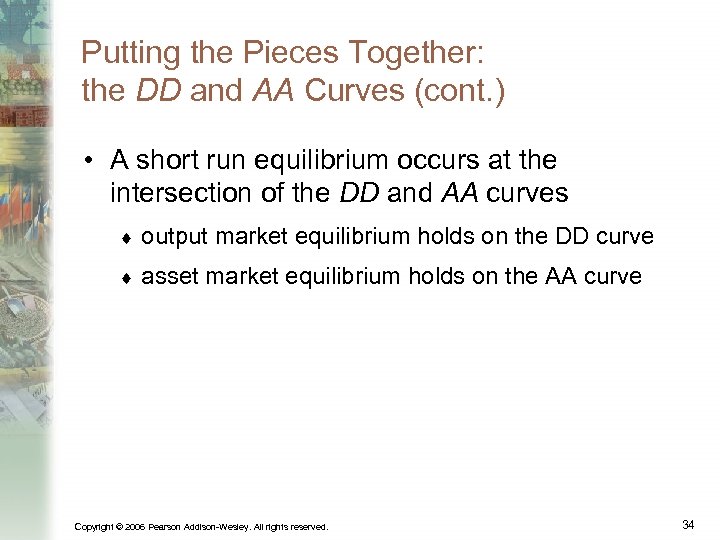 Putting the Pieces Together: the DD and AA Curves (cont.)

• A short run equilibrium occurs at the intersection of the DD and AA curves

♦ output market equilibrium holds on the DD curve

♦ asset market equilibrium holds on the AA curve

Copyright © 2006 Pearson Addison-Wesley. All rights reserved.

34